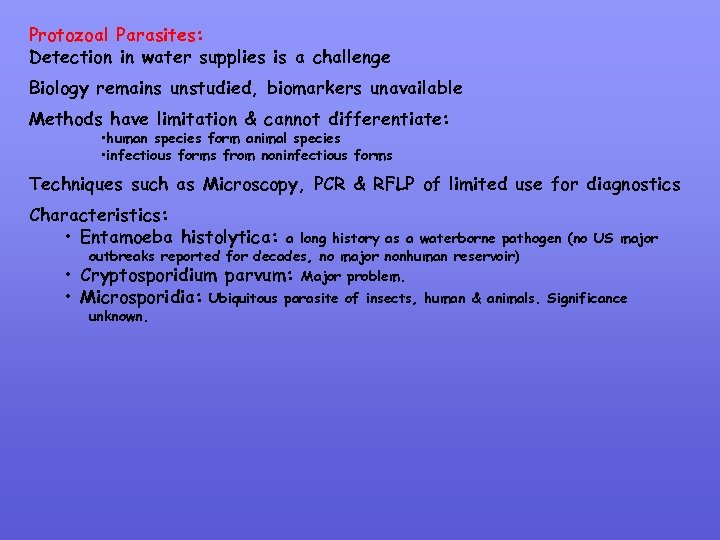 Protozoal Parasites:
Detection in water supplies is a challenge

Biology remains unstudied, biomarkers unavailable

Methods have limitation & cannot differentiate:
•human species form animal species
•infectious forms from noninfectious forms

Techniques such as Microscopy, PCR & RFLP of limited use for diagnostics

Characteristics:
• Entamoeba histolytica: a long history as a waterborne pathogen (no US major outbreaks reported for decades, no major nonhuman reservoir)
• Cryptosporidium parvum: Major problem.
• Microsporidia: Ubiquitous parasite of insects, human & animals. Significance unknown.